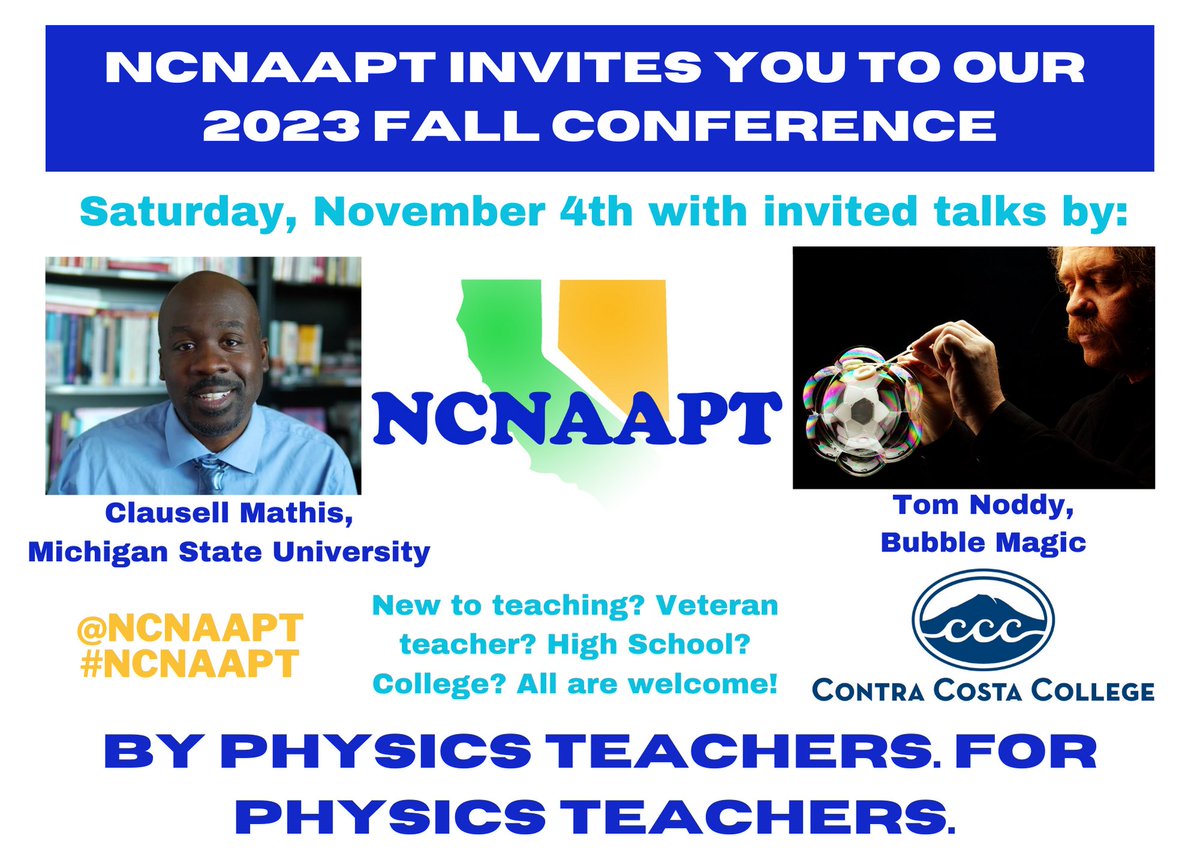 NCNAAPT INVITES YOU TO OUR 2023 FALL CONFERENCE

Saturday, November 4th with invited talks by:

NCNAAPT

Clausell Mathis, Michigan State University

Tom Noddy, Bubble Magic

@NCNAAPT #NCNAAPT

New to teaching? Veteran teacher? High School? College? All are welcome!

CCC

CONTRA COSTA COLLEGE

BY PHYSICS TEACHERS. FOR PHYSICS TEACHERS.